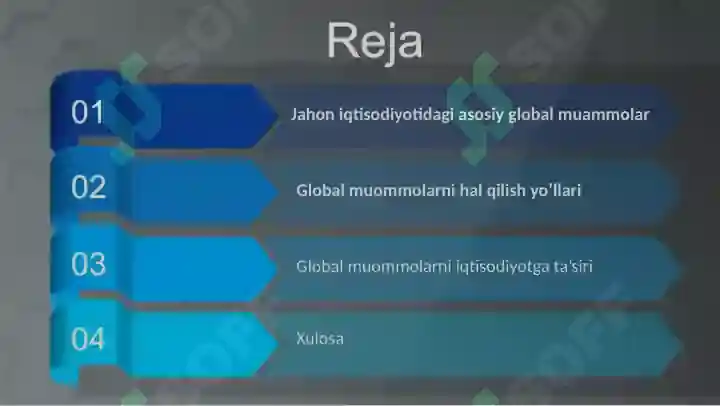 Reja

01 Jahon iqtisodiyotidagi asosiy global muammolar

02 Global muommolarni hal qilish yo'llari

03 Global muommolarni iqtisodiyotga ta'siri

04 Xulosa